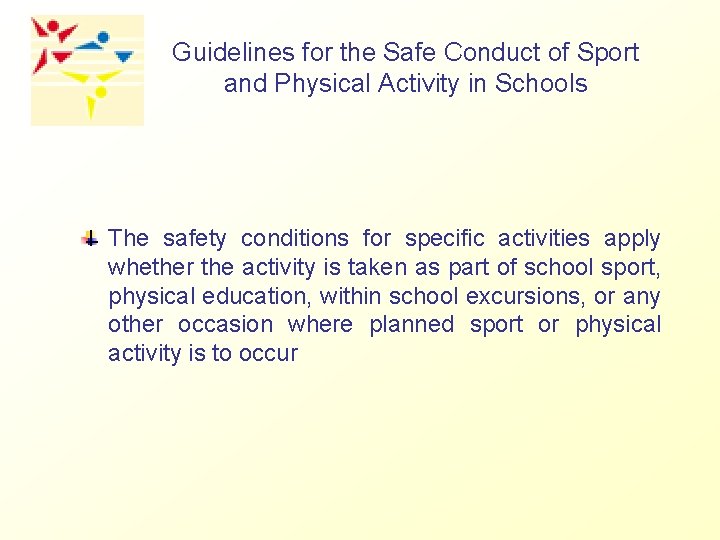 Guidelines for the Safe Conduct of Sport and Physical Activity in Schools

The safety conditions for specific activities apply whether the activity is taken as part of school sport, physical education, within school excursions, or any other occasion where planned sport or physical activity is to occur